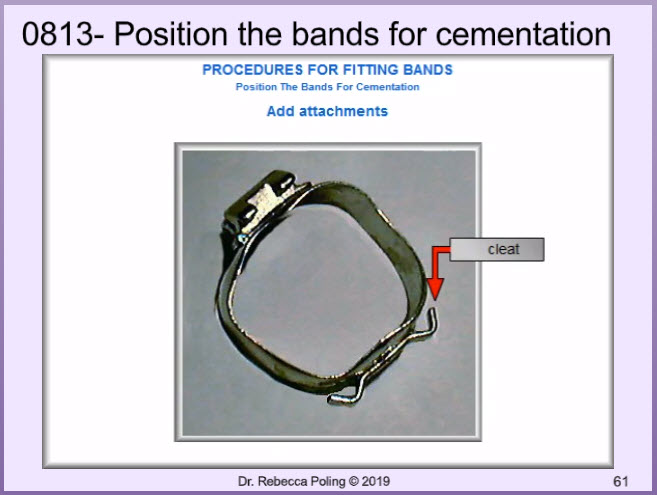 0813- Position the bands for cementation

PROCEDURES FOR FITTING BANDS
Position The Bands For Cementation

Add attachments

cleat

Dr. Rebecca Poling © 2019

61